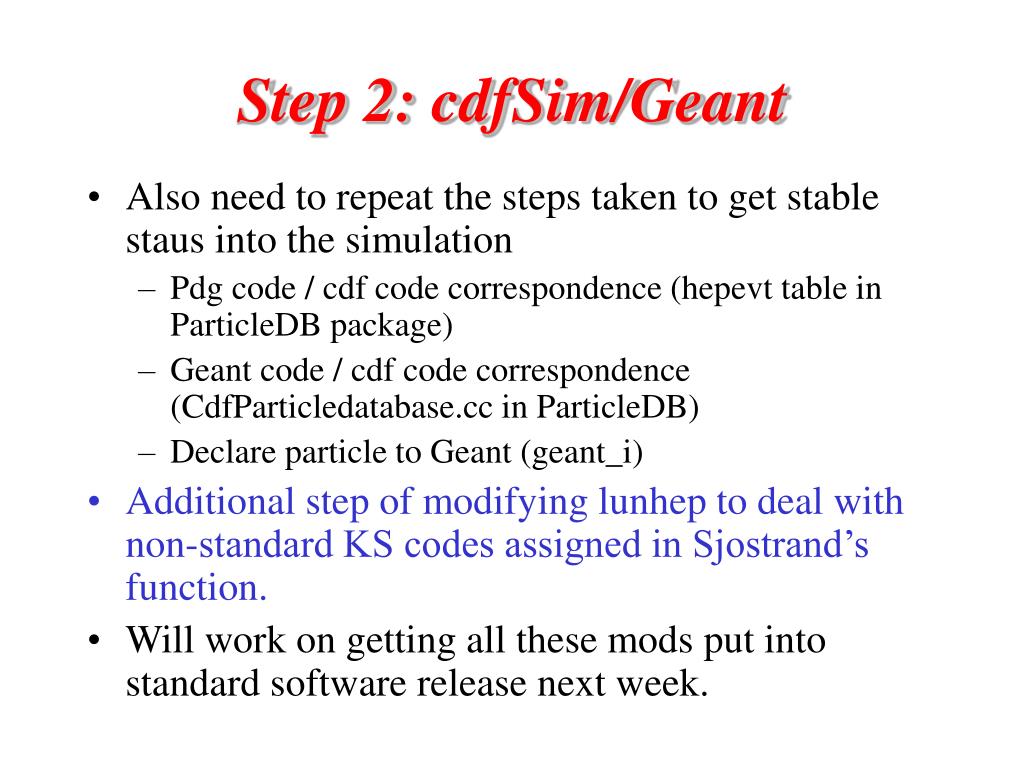 Step 2: cdfSim/Geant

• Also need to repeat the steps taken to get stable staus into the simulation
– Pdg code / cdf code correspondence (hepevt table in ParticleDB package)
– Geant code / cdf code correspondence (CdfParticledatabase.cc in ParticleDB)
– Declare particle to Geant (geant_i)
• Additional step of modifying lunhep to deal with non-standard KS codes assigned in Sjostrand’s function.
• Will work on getting all these mods put into standard software release next week.